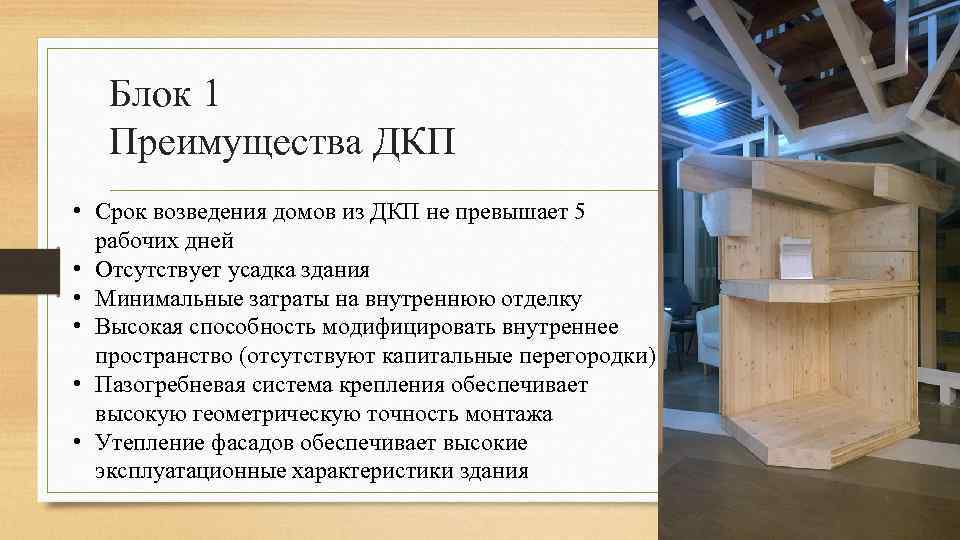 Блок 1
Преимущества ДКП

• Срок возведения домов из ДКП не превышает 5 рабочих дней
• Отсутствует усадка здания
• Минимальные затраты на внутреннюю отделку
• Высокая способность модифицировать внутреннее пространство (отсутствуют капитальные перегородки)
• Пазогребневая система крепления обеспечивает высокую геометрическую точность монтажа
• Утепление фасадов обеспечивает высокие эксплуатационные характеристики здания